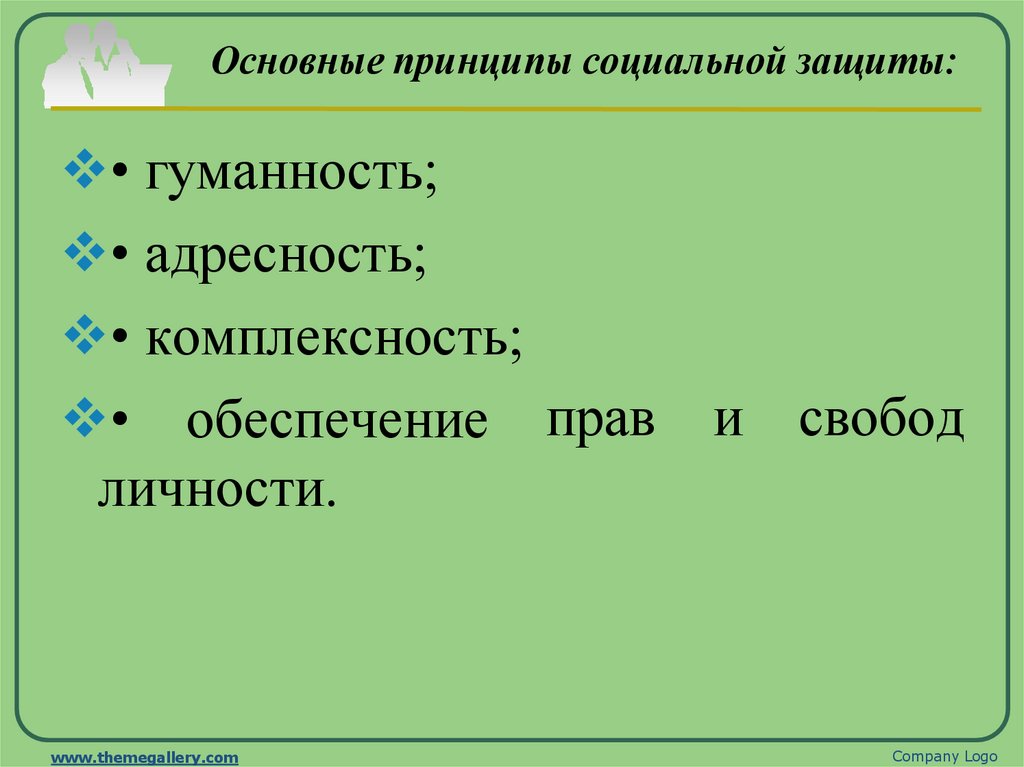 Основные принципы социальной защиты:

• гуманность;

• адресность;

• комплексность;

• обеспечение прав и свобод личности.

www.themegallery.com

Company Logo